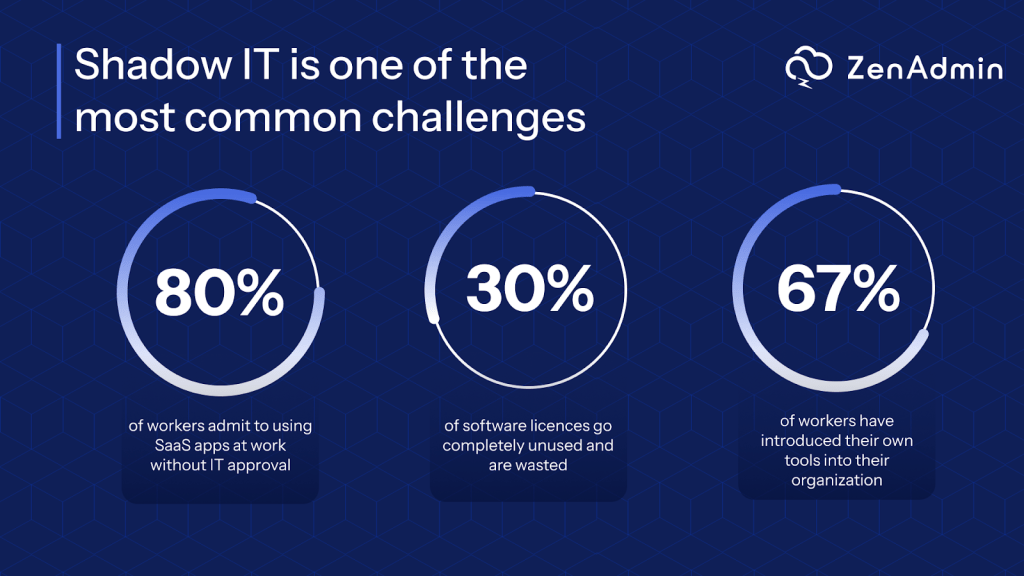 Shadow IT is one of the most common challenges

ZenAdmin

80%

of workers admit to using SaaS apps at work without IT approval

30%

of software licences go completely unused and are wasted

67%

of workers have introduced their own tools into their organization